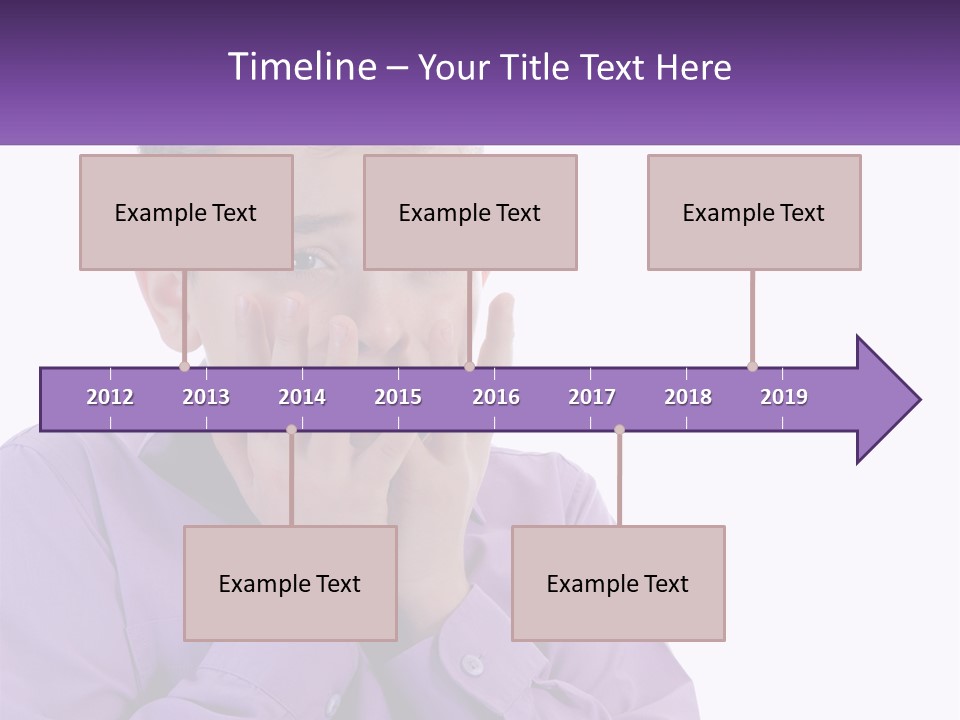 Timeline – Your Title Text Here

Example Text

Example Text

Example Text

2012 2013 2014 2015 2016 2017 2018 2019

Example Text

Example Text